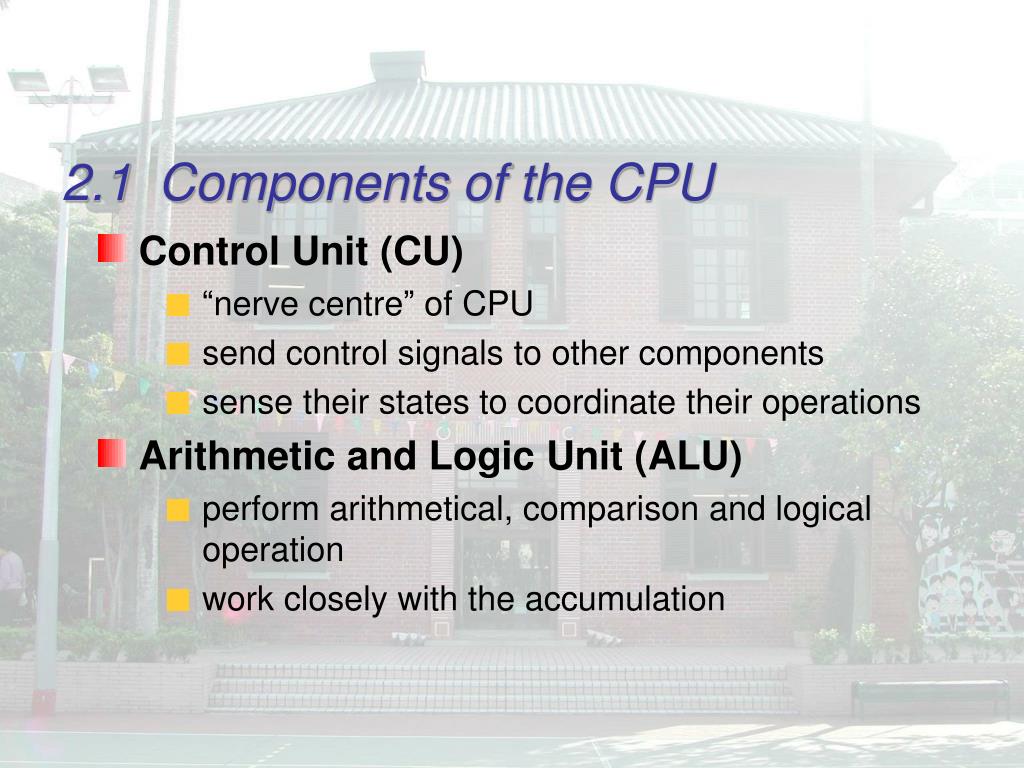 2.1 Components of the CPU

Control Unit (CU)

“nerve centre” of CPU

send control signals to other components

sense their states to coordinate their operations

Arithmetic and Logic Unit (ALU)

perform arithmetical, comparison and logical operation

work closely with the accumulation